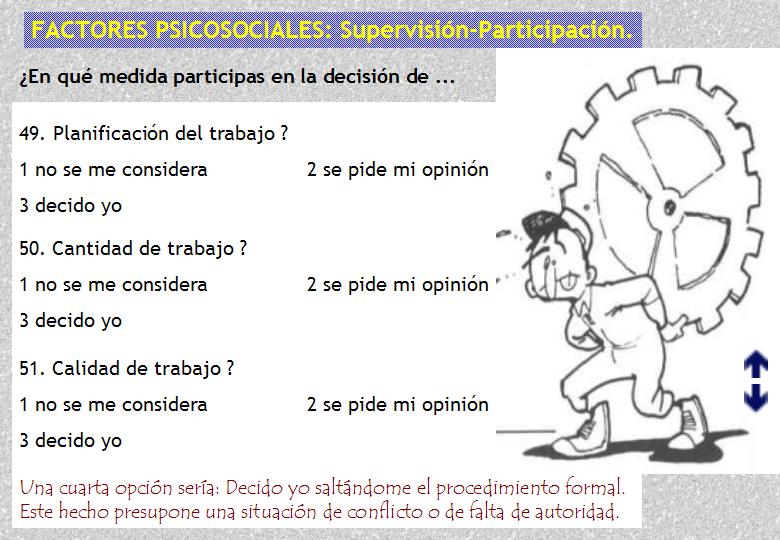 FACTORES PSICOSOCIALES: Supervisión-Participación.

¿En qué medida participas en la decisión de ...

49. Planificación del trabajo ?

1 no se me considera 2 se pide mi opinión

3 decido yo

50. Cantidad de trabajo ?

1 no se me considera 2 se pide mi opinión

3 decido yo

51. Calidad de trabajo ?

1 no se me considera 2 se pide mi opinión

3 decido yo

Una cuarta opción sería: Decido yo saltándome el procedimiento formal. Este hecho presupone una situación de conflicto o de falta de autoridad.